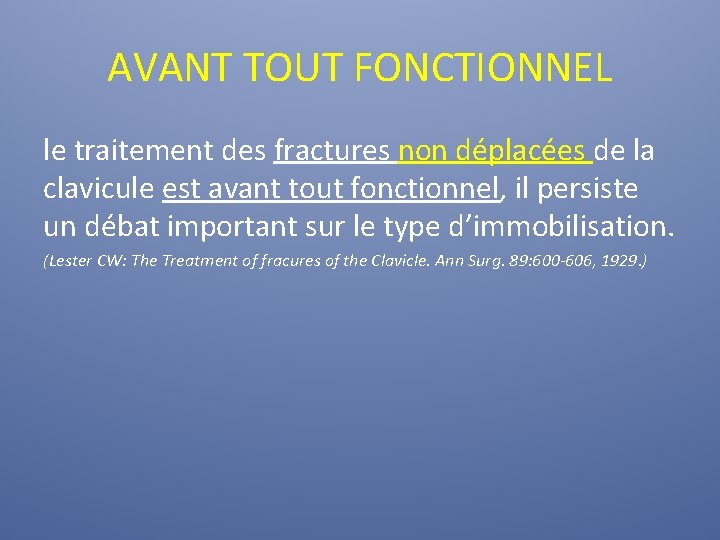 AVANT TOUT FONCTIONNEL

le traitement des fractures non déplacées de la clavicule est avant tout fonctionnel, il persiste un débat important sur le type d'immobilisation.

(Lester CW: The Treatment of fracures of the Clavicle. Ann Surg. 89:600-606, 1929.)